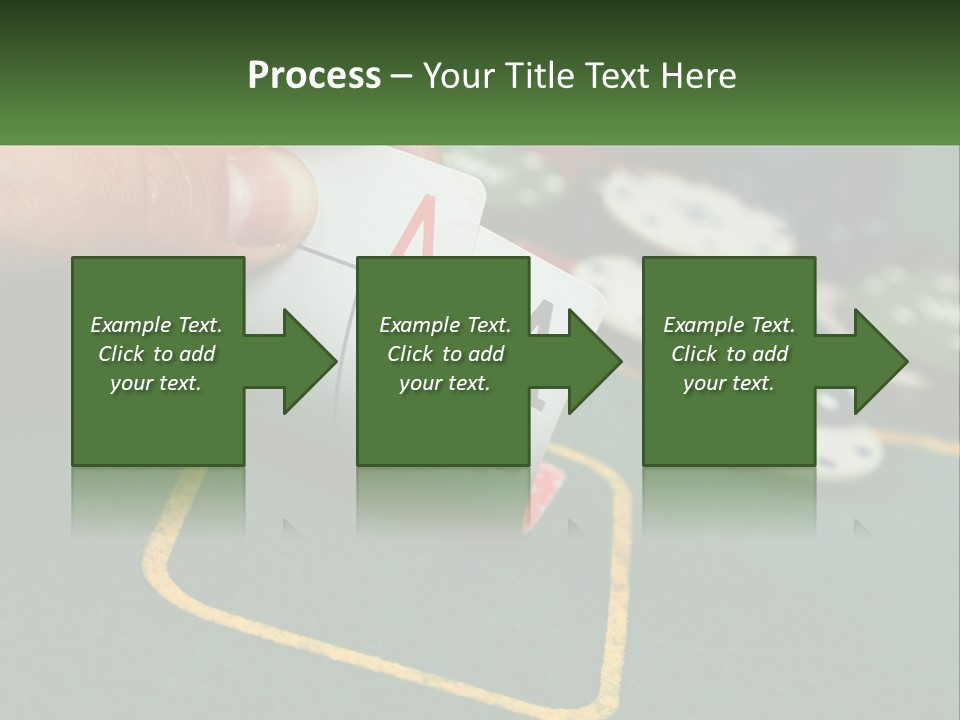 Process – Your Title Text Here

Example Text. Click to add your text.

Example Text. Click to add your text.

Example Text. Click to add your text.